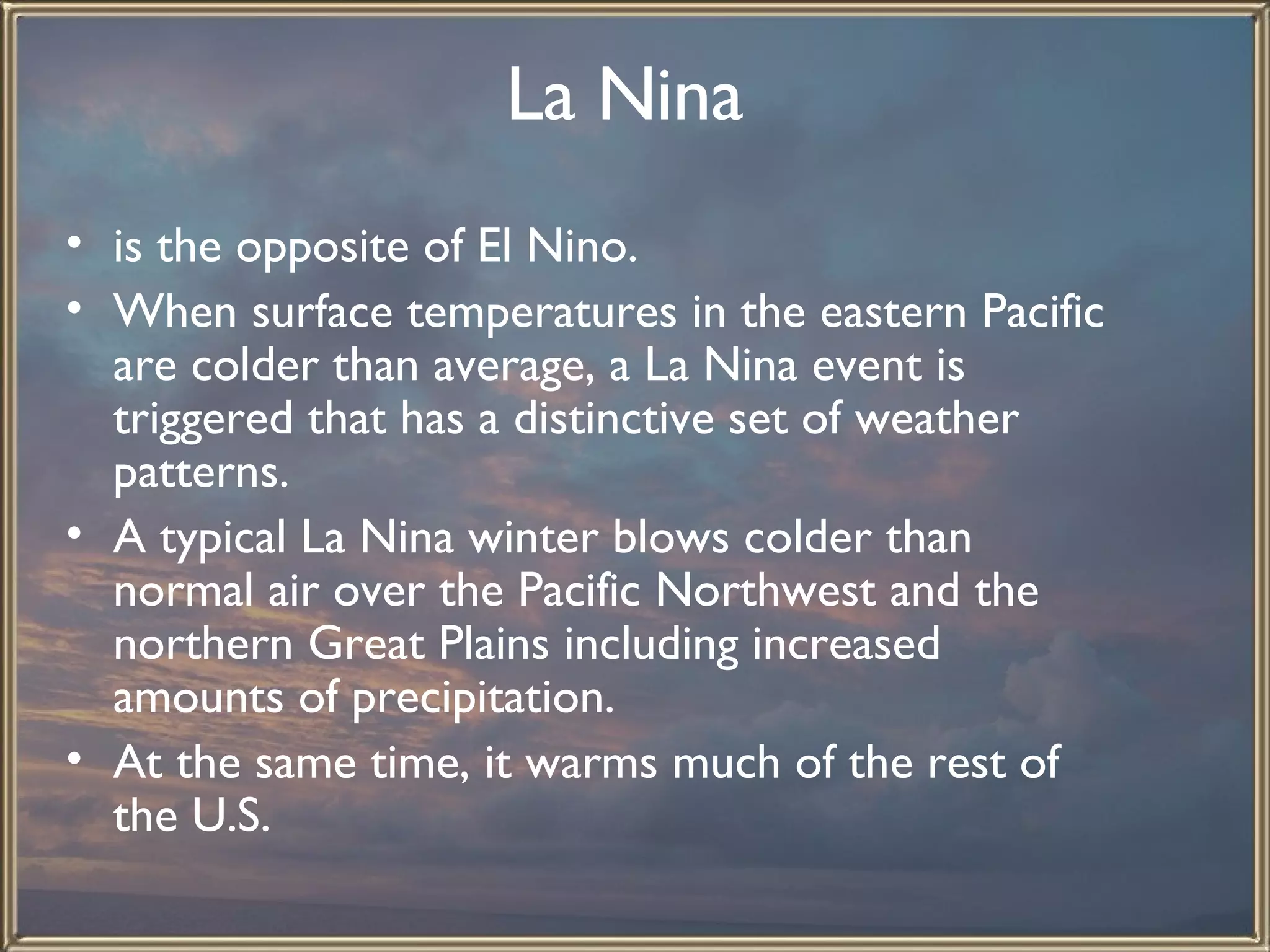 La Nina

• is the opposite of El Nino.
• When surface temperatures in the eastern Pacific are colder than average, a La Nina event is triggered that has a distinctive set of weather patterns.
• A typical La Nina winter blows colder than normal air over the Pacific Northwest and the northern Great Plains including increased amounts of precipitation.
• At the same time, it warms much of the rest of the U.S.